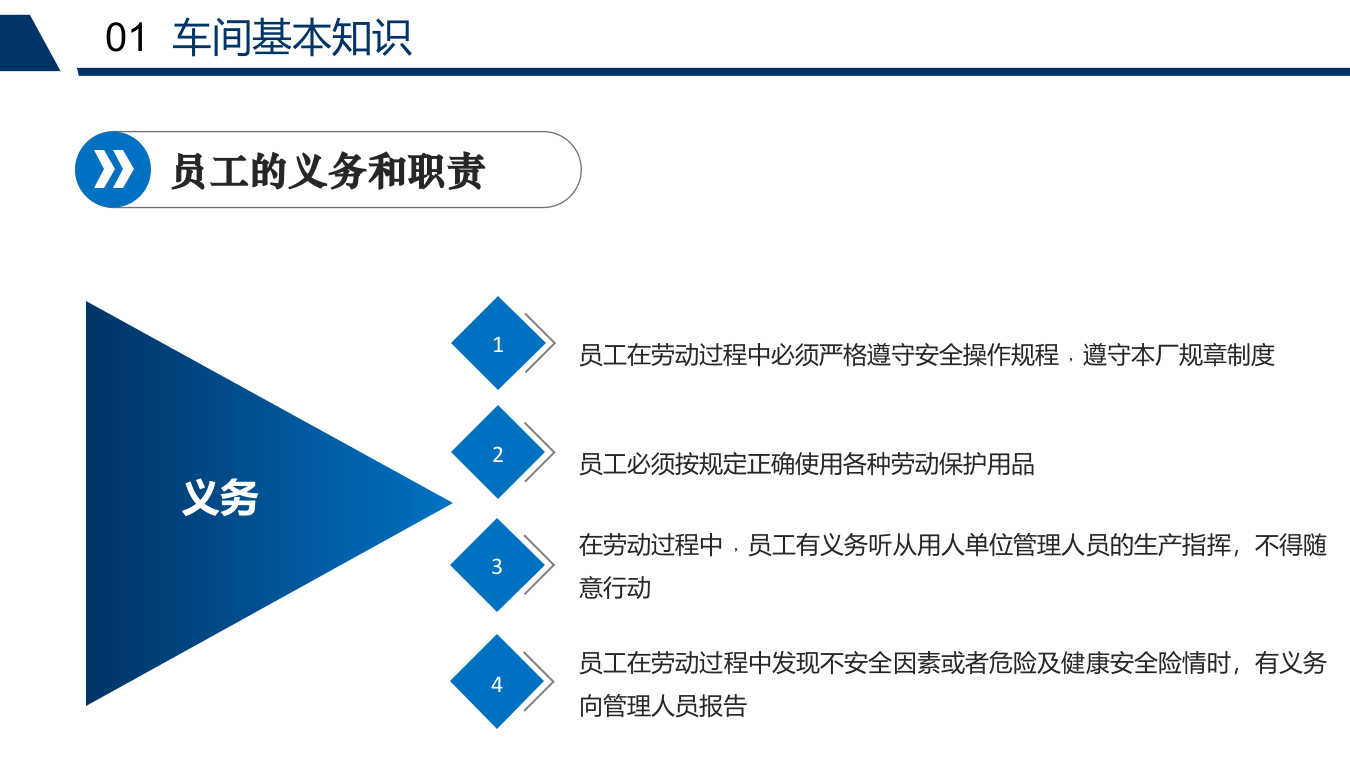 01 车间基本知识

员工的义务和职责

义务

1
员工在劳动过程中必须严格遵守安全操作规程，遵守本厂规章制度

2
员工必须按规定正确使用各种劳动保护用品

3
在劳动过程中，员工有义务听从用人单位管理人员的生产指挥，不得随意行动

4
员工在劳动过程中发现不安全因素或者危险及健康安全险情时，有义务向管理人员报告